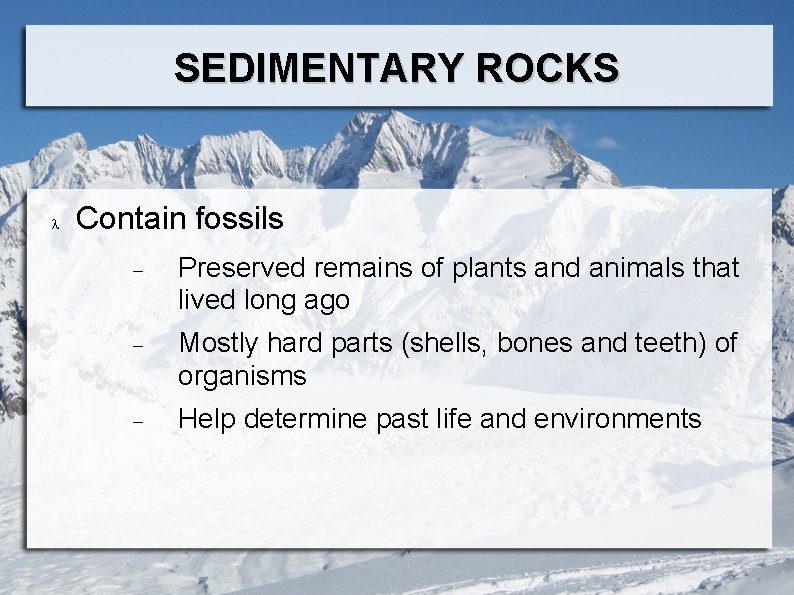 SEDIMENTARY ROCKS

λ Contain fossils

– Preserved remains of plants and animals that lived long ago

– Mostly hard parts (shells, bones and teeth) of organisms

– Help determine past life and environments